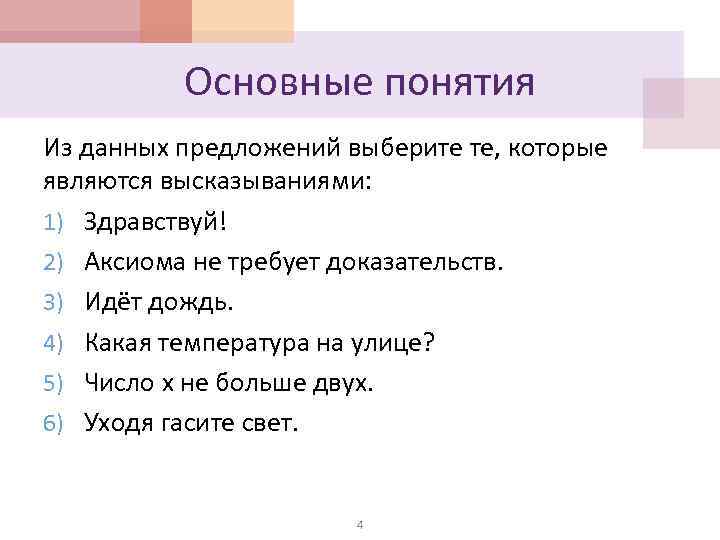 Основные понятия

Из данных предложений выберите те, которые являются высказываниями:

1) Здравствуй!
2) Аксиома не требует доказательств.
3) Идёт дождь.
4) Какая температура на улице?
5) Число х не больше двух.
6) Уходя гасите свет.

4